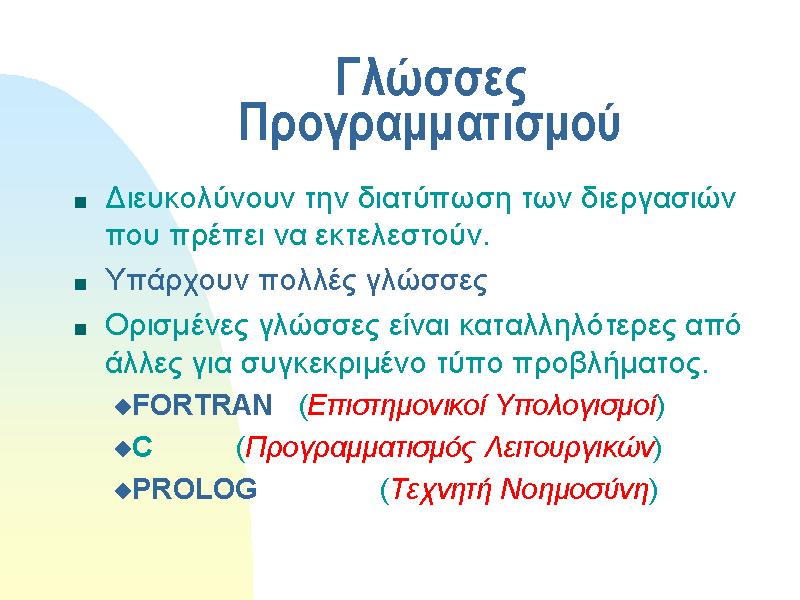 Γλώσσες Προγραμματισμού

■ Διευκολύνουν την διατύπωση των διεργασιών που πρέπει να εκτελεστούν.

■ Υπάρχουν πολλές γλώσσες

■ Ορισμένες γλώσσες είναι καταλληλότερες από άλλες για συγκεκριμένο τύπο προβλήματος.

◆FORTRAN (Επιστημονικοί Υπολογισμοί)

◆C (Προγραμματισμός Λειτουργικών)

◆PROLOG (Τεχνητή Νοημοσύνη)